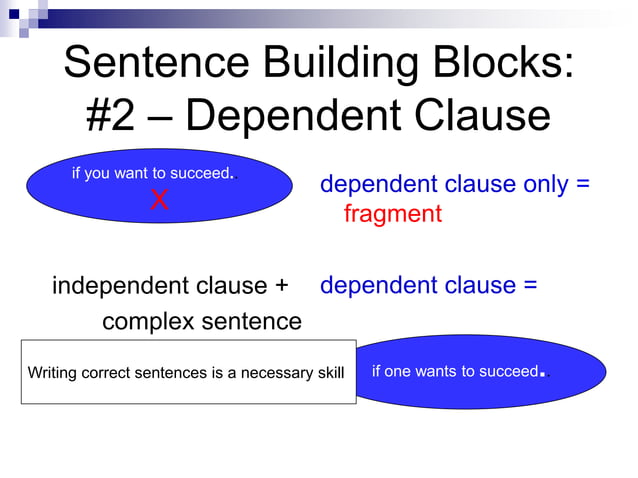 Sentence Building Blocks:
#2 – Dependent Clause

if you want to succeed..
X

dependent clause only =
fragment

independent clause + dependent clause =
complex sentence

Writing correct sentences is a necessary skill

if one wants to succeed..